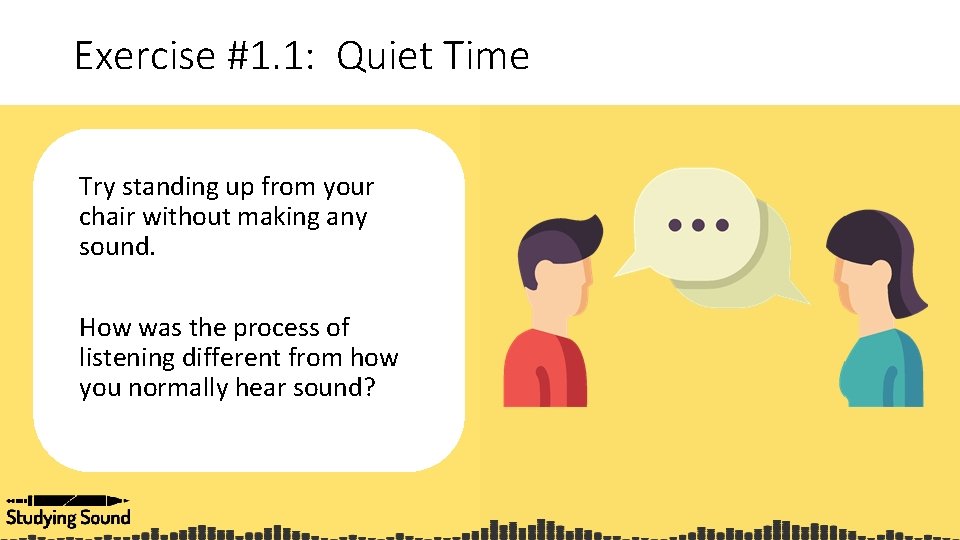 Exercise #1.1: Quiet Time

Try standing up from your chair without making any sound.

How was the process of listening different from how you normally hear sound?

Studying Sound